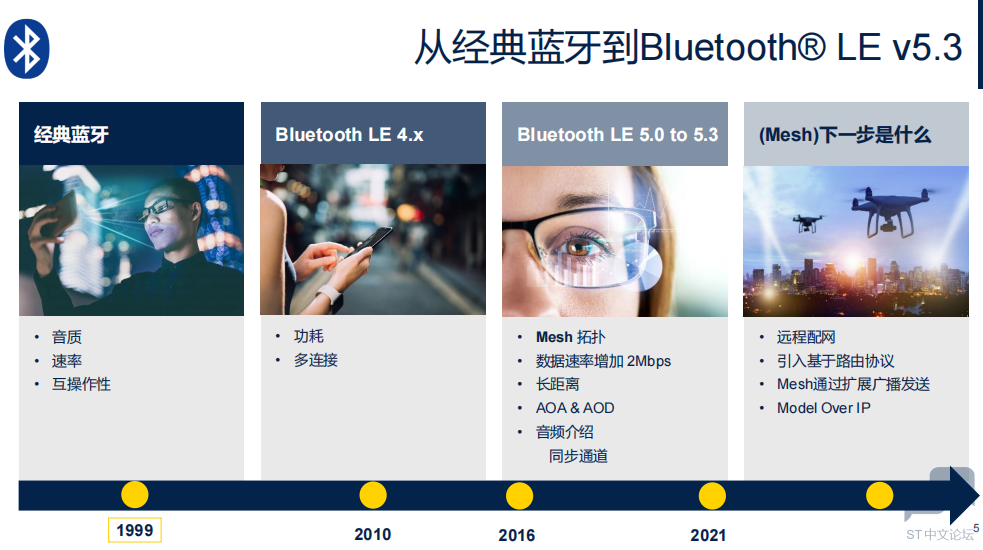 从经典蓝牙到Bluetooth® LE v5.3

经典蓝牙

• 音质
• 速率
• 互操作性

Bluetooth LE 4.x

• 功耗
• 多连接

Bluetooth LE 5.0 to 5.3

• Mesh 拓扑
• 数据速率增加 2Mbps
• 长距离
• AOA & AOD
• 音频介绍
同步通道

(Mesh)下一步是什么

• 远程配网
• 引入基于路由协议
• Mesh通过扩展广播发送
• Model Over IP

1999

2010

2016

2021

ST中文论坛

5